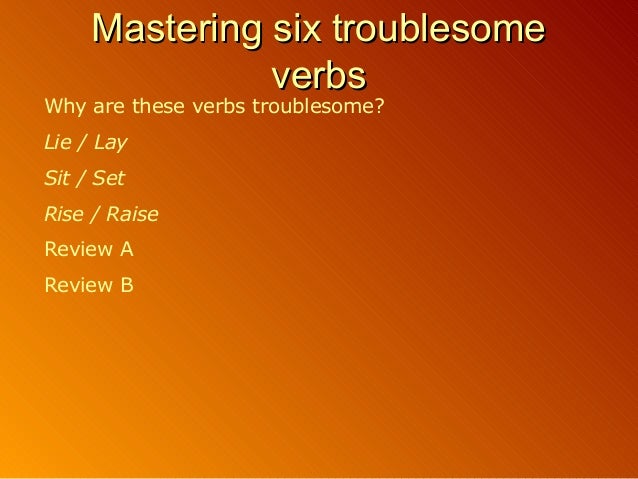 Mastering six troublesome verbs

Why are these verbs troublesome?

Lie / Lay

Sit / Set

Rise / Raise

Review A

Review B